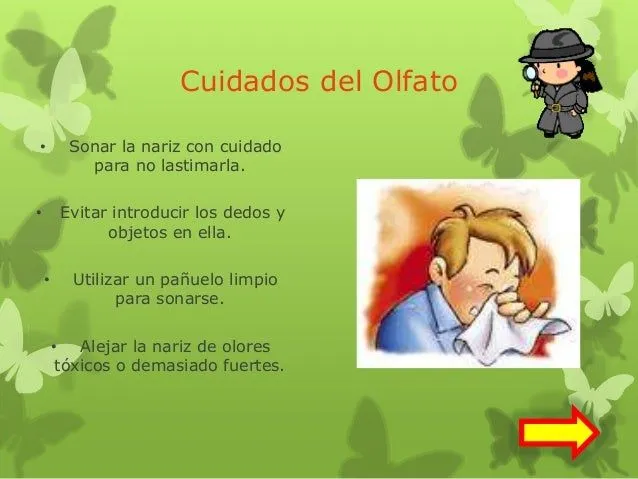 Cuidados del Olfato

• Sonar la nariz con cuidado para no lastimarla.

• Evitar introducir los dedos y objetos en ella.

• Utilizar un pañuelo limpio para sonarse.

• Alejar la nariz de olores tóxicos o demasiado fuertes.